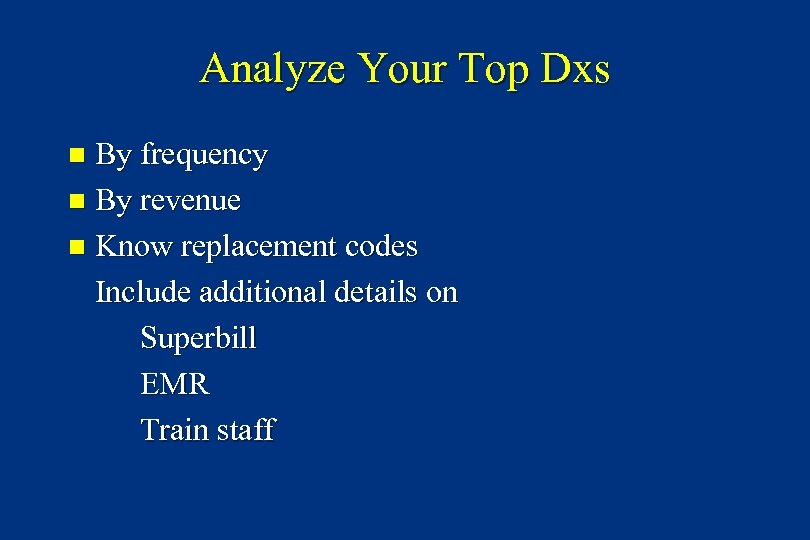 Analyze Your Top Dxs

- By frequency
- By revenue
- Know replacement codes

Include additional details on

Superbill

EMR

Train staff